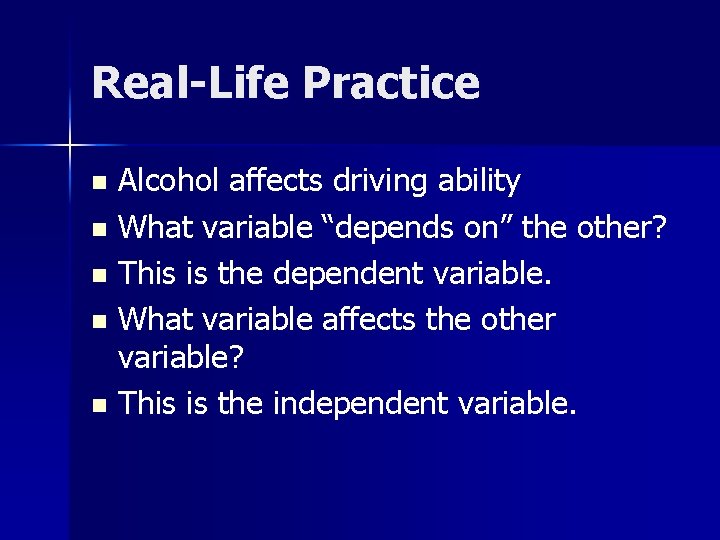 Real-Life Practice

- Alcohol affects driving ability
- What variable “depends on” the other?
- This is the dependent variable.
- What variable affects the other variable?
- This is the independent variable.